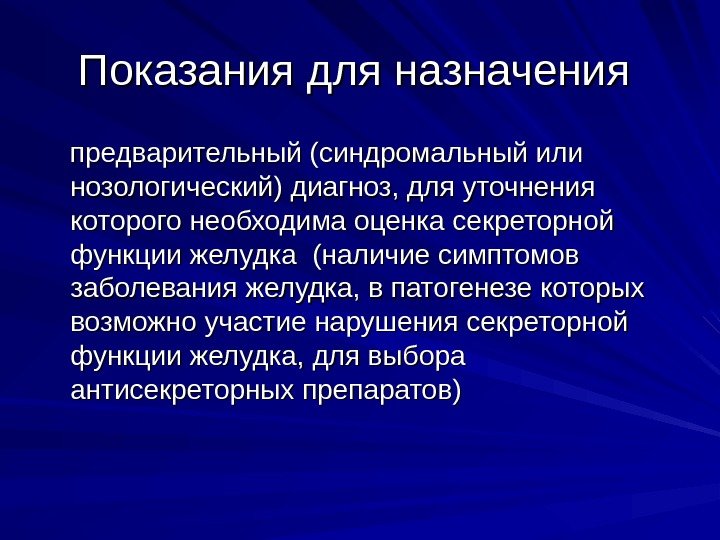 Показания для назначения

предварительный (синдромальный или нозологический) диагноз, для уточнения которого необходима оценка секреторной функции желудка (наличие симптомов заболевания желудка, в патогенезе которых возможно участие нарушения секреторной функции желудка, для выбора антисекреторных препаратов)